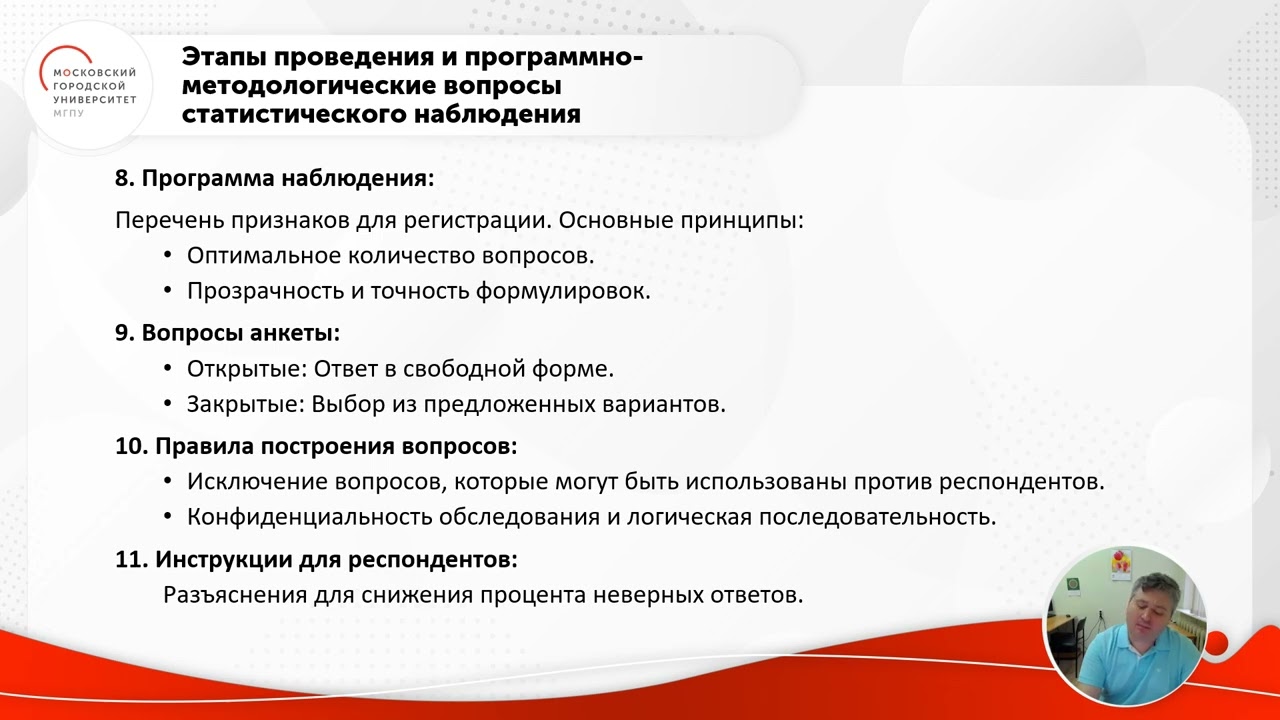 МОСКОВСКИЙ ГОРОДСКОЙ УНИВЕРСИТЕТ МГПУ

Этапы проведения и программно-методологические вопросы статистического наблюдения

8. Программа наблюдения:

Перечень признаков для регистрации. Основные принципы:

• Оптимальное количество вопросов.
• Прозрачность и точность формулировок.

9. Вопросы анкеты:

• Открытые: Ответ в свободной форме.
• Закрытые: Выбор из предложенных вариантов.

10. Правила построения вопросов:

• Исключение вопросов, которые могут быть использованы против респондентов.
• Конфиденциальность обследования и логическая последовательность.

11. Инструкции для респондентов:

Разъяснения для снижения процента неверных ответов.